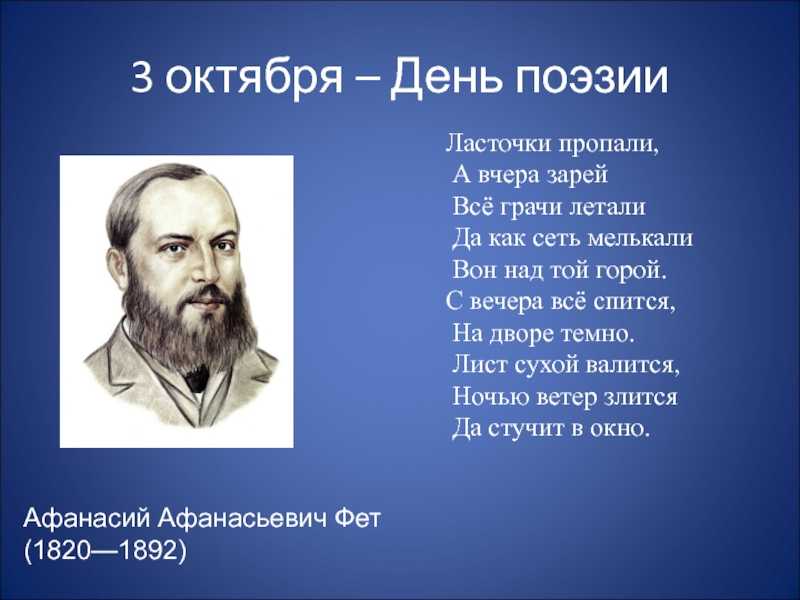 3 октября – День поэзии

Ласточки пропали,
А вчера зарей
Всё грачи летали
Да как сеть мелькали
Вон над той горой.
С вечера всё спится,
На дворе темно.
Лист сухой валится,
Ночью ветер злится
Да стучит в окно.

Афанасий Афанасьевич Фет
(1820—1892)